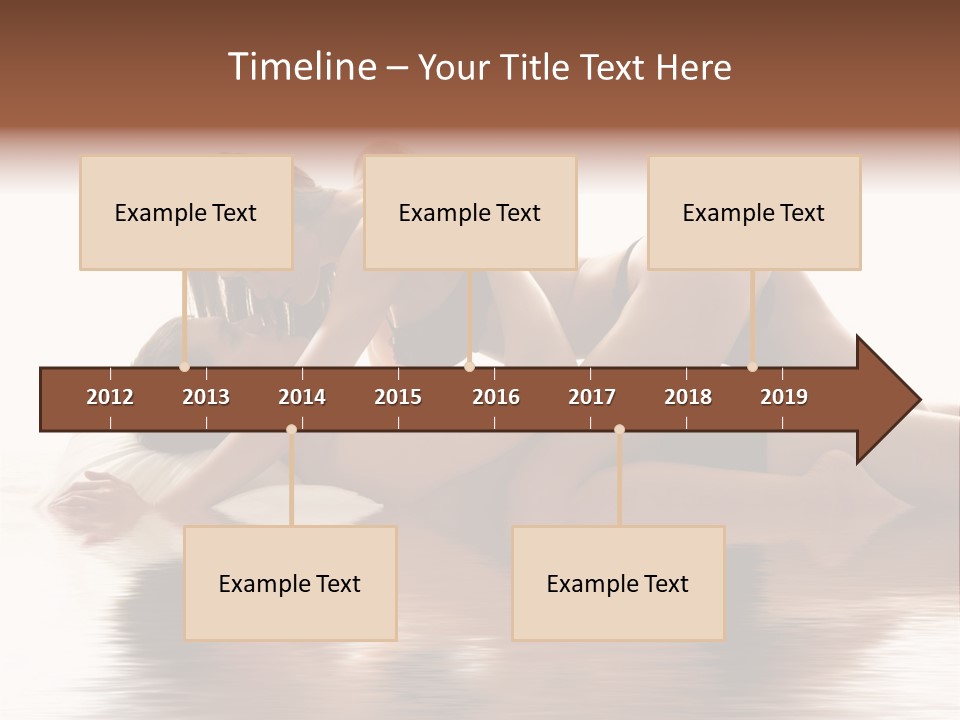 Timeline – Your Title Text Here

Example Text

Example Text

Example Text

2012 2013 2014 2015 2016 2017 2018 2019

Example Text

Example Text